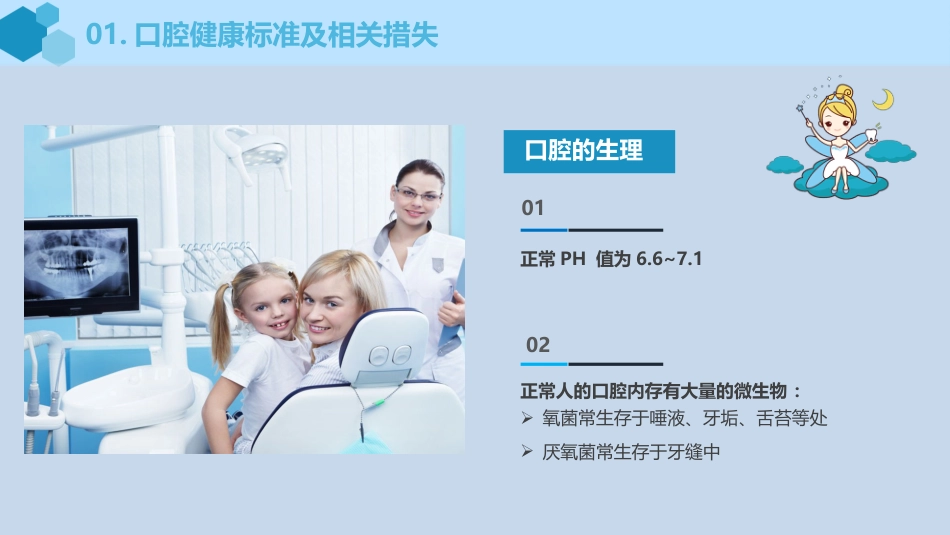 01. 口腔健康标准及相关措失

口腔的生理

01

正常 PH 值为 6.6~7.1

02

正常人的口腔内存有大量的微生物：

➢ 氧菌常生存于唾液、牙垢、舌苔等处

➢ 厌氧菌常生存于牙缝中